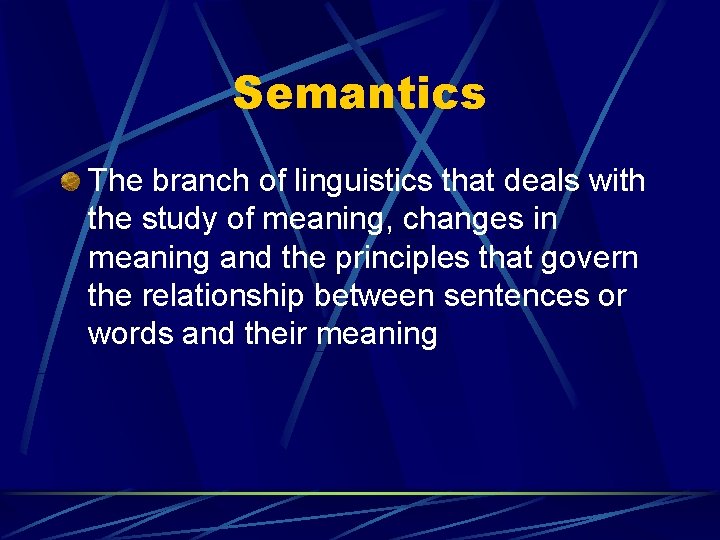 Semantics

The branch of linguistics that deals with the study of meaning, changes in meaning and the principles that govern the relationship between sentences or words and their meaning